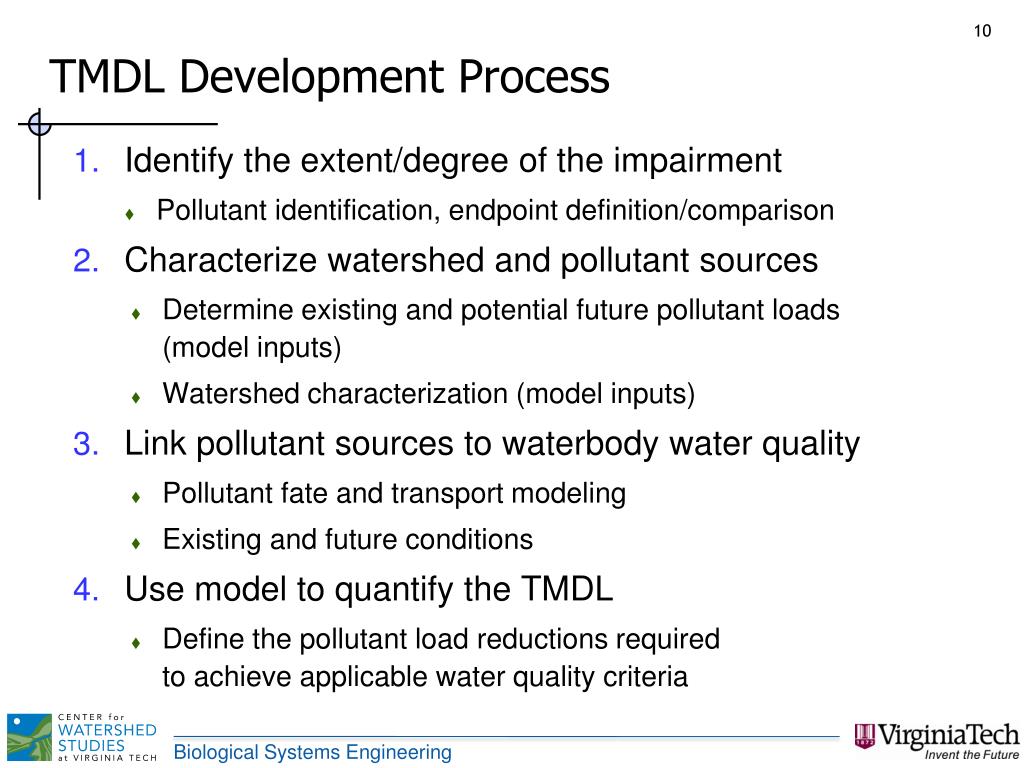 10

TMDL Development Process

1. Identify the extent/degree of the impairment
♦ Pollutant identification, endpoint definition/comparison
2. Characterize watershed and pollutant sources
♦ Determine existing and potential future pollutant loads (model inputs)
♦ Watershed characterization (model inputs)
3. Link pollutant sources to waterbody water quality
♦ Pollutant fate and transport modeling
♦ Existing and future conditions
4. Use model to quantify the TMDL
♦ Define the pollutant load reductions required to achieve applicable water quality criteria

CENTER for WATERSHED STUDIES at VIRGINIA TECH

Biological Systems Engineering

VirginiaTech
Invent the Future